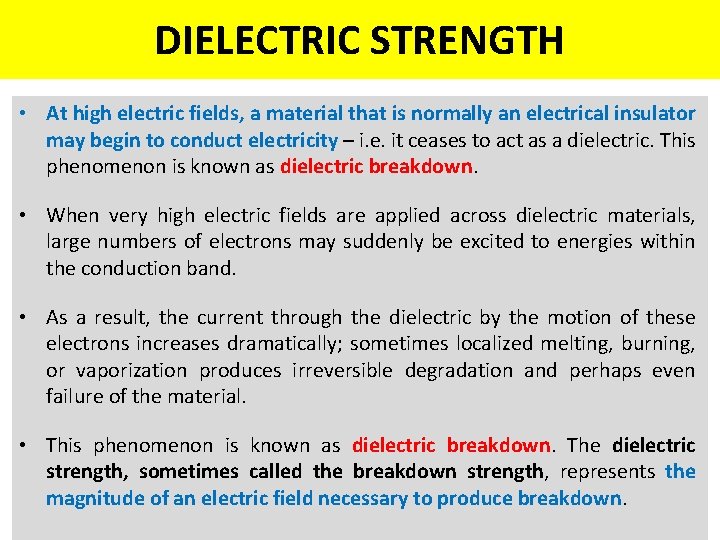 DIELECTRIC STRENGTH

• At high electric fields, a material that is normally an electrical insulator may begin to conduct electricity – i.e. it ceases to act as a dielectric. This phenomenon is known as dielectric breakdown.

• When very high electric fields are applied across dielectric materials, large numbers of electrons may suddenly be excited to energies within the conduction band.

• As a result, the current through the dielectric by the motion of these electrons increases dramatically; sometimes localized melting, burning, or vaporization produces irreversible degradation and perhaps even failure of the material.

• This phenomenon is known as dielectric breakdown. The dielectric strength, sometimes called the breakdown strength, represents the magnitude of an electric field necessary to produce breakdown.